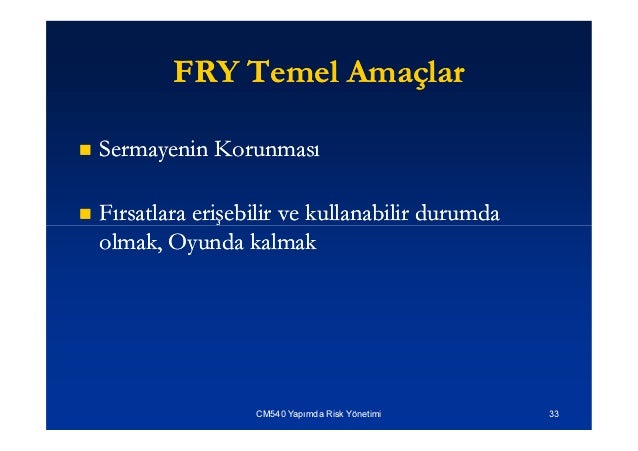 FRY Temel Amaçlar

Sermayenin Korunması

Fırsatlara erişebilir ve kullanabilir durumda olmak, Oyunda kalmak

CM540 Yapımda Risk Yönetimi

33